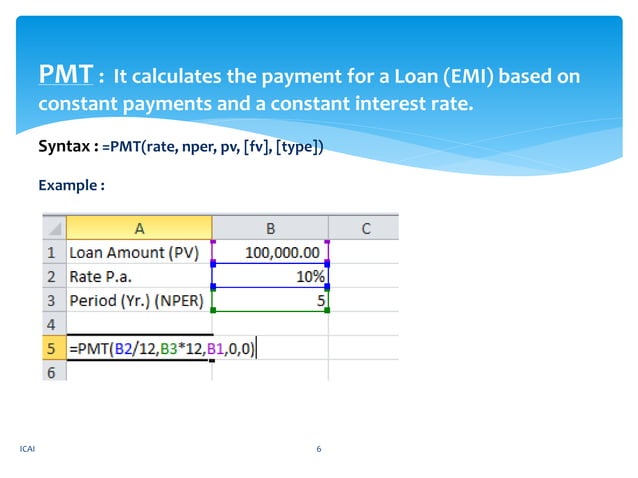 PMT : It calculates the payment for a Loan (EMI) based on constant payments and a constant interest rate.

Syntax : =PMT(rate, nper, pv, [fv], [type])

Example :

| | A | B | C |
|---|---|---|---|
| 1 | Loan Amount (PV) | 100,000.00 | |
| 2 | Rate P.a. | 10% | |
| 3 | Period (Yr.) (NPER) | 5 | |
| 4 | | | |
| 5 | =PMT(B2/12,B3*12,B1,0,0) | | |
| 6 | | | |

ICAI

6